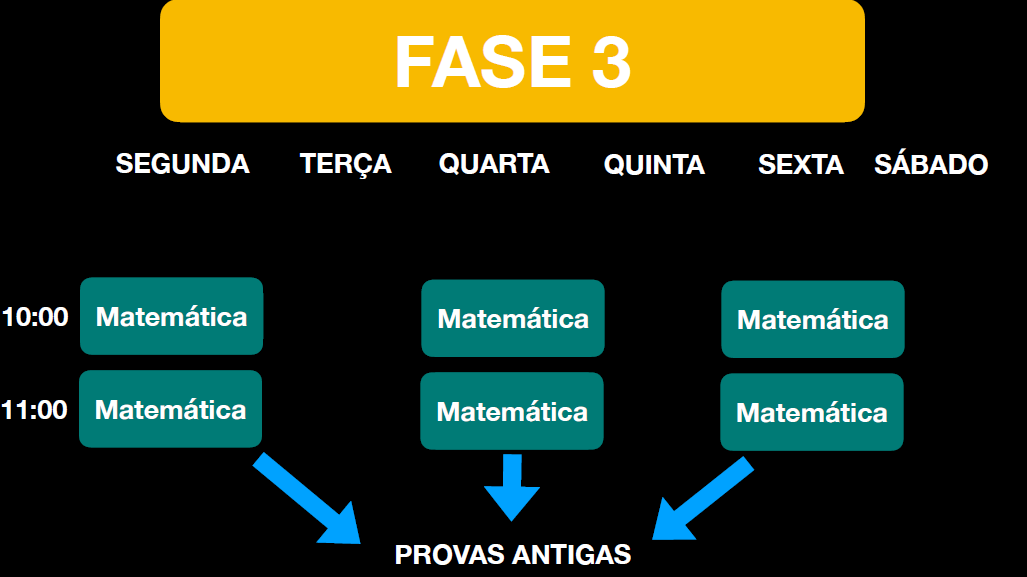 FASE 3

| | SEGUNDA | TERÇA | QUARTA | QUINTA | SEXTA | SÁBADO |
|---|---|---|---|---|---|---|
| 10:00 | Matemática | | Matemática | | Matemática | |
| 11:00 | Matemática | | Matemática | | Matemática | |

PROVAS ANTIGAS